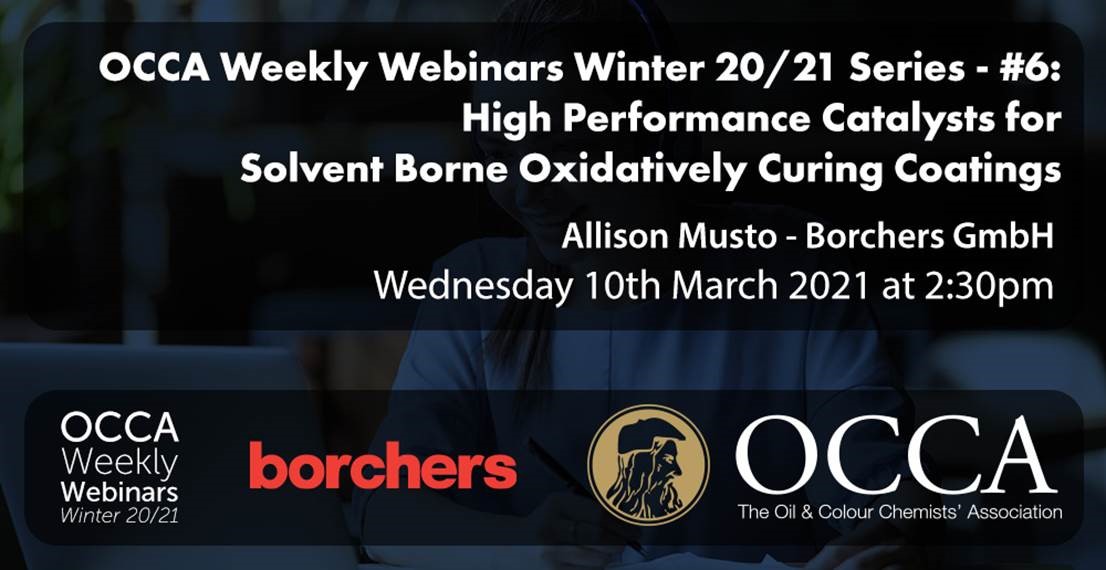 OCCA Weekly Webinars Winter 20/21 Series - #6: High Performance Catalysts for Solvent Borne Oxidatively Curing Coatings

Allison Musto - Borchers GmbH
Wednesday 10th March 2021 at 2:30pm

OCCA Weekly Webinars Winter 20/21

borchers

OCCA
The Oil & Colour Chemists' Association